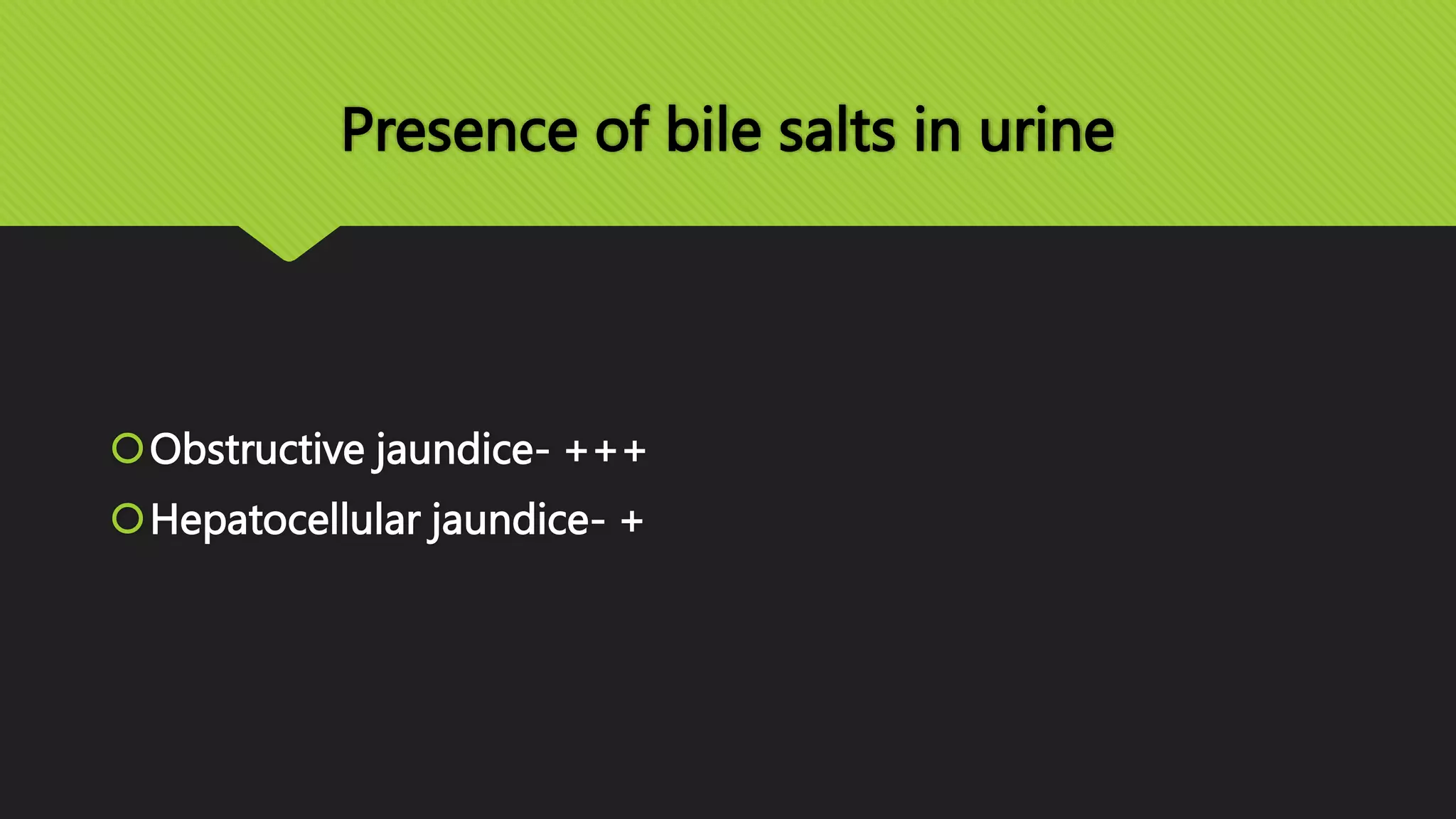 Presence of bile salts in urine

Obstructive jaundice- +++
Hepatocellular jaundice- +